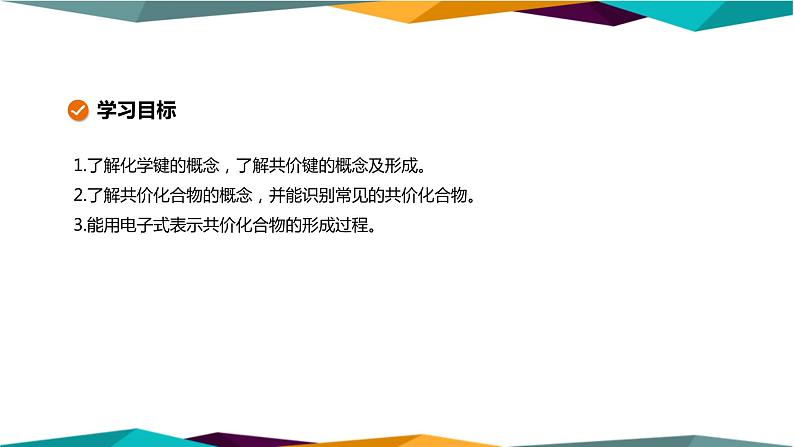 学习目标

1.了解化学键的概念，了解共价键的概念及形成。

2.了解共价化合物的概念，并能识别常见的共价化合物。

3.能用电子式表示共价化合物的形成过程。